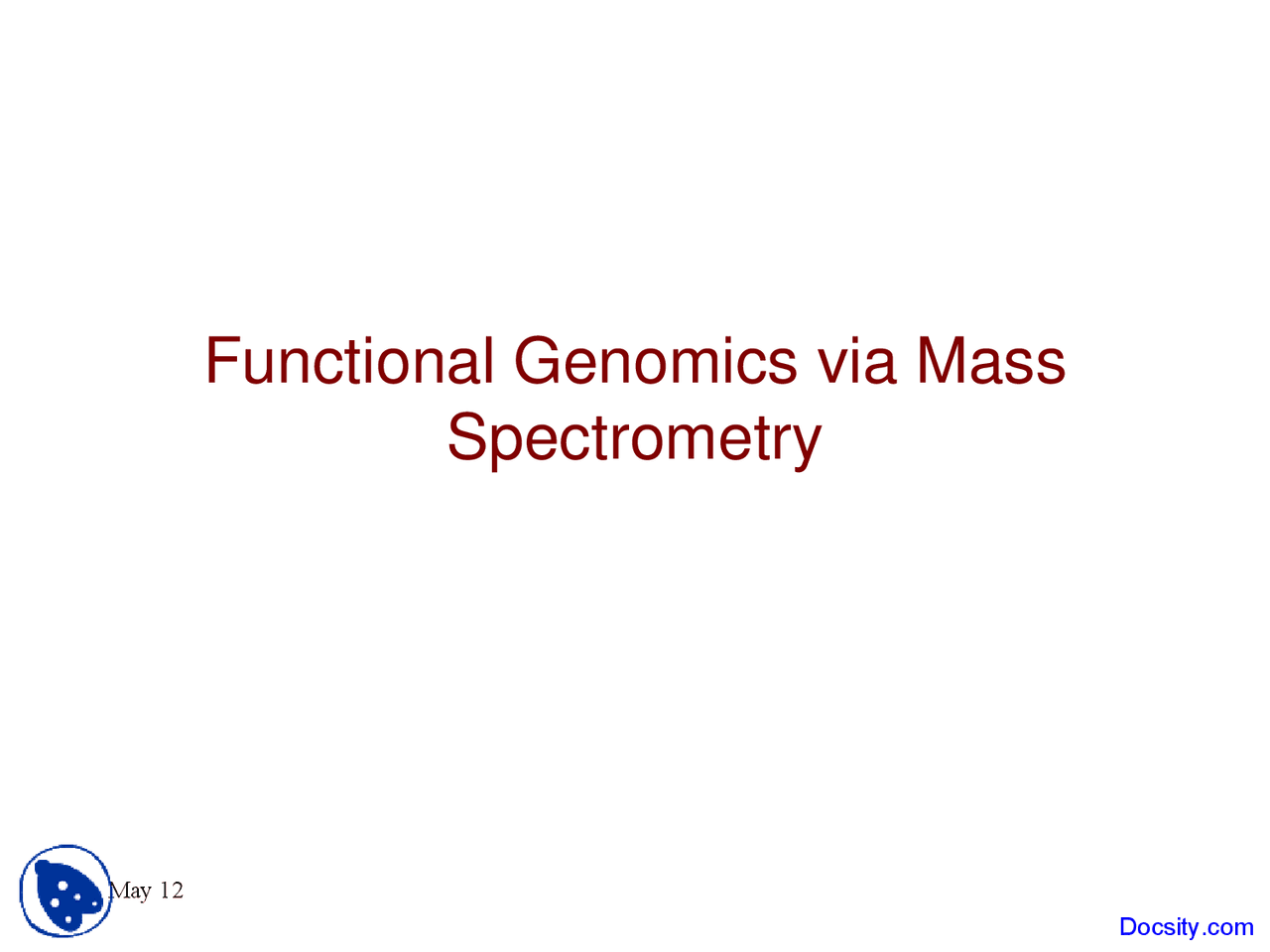 Functional Genomics via Mass Spectrometry

May 12

Docsity.com